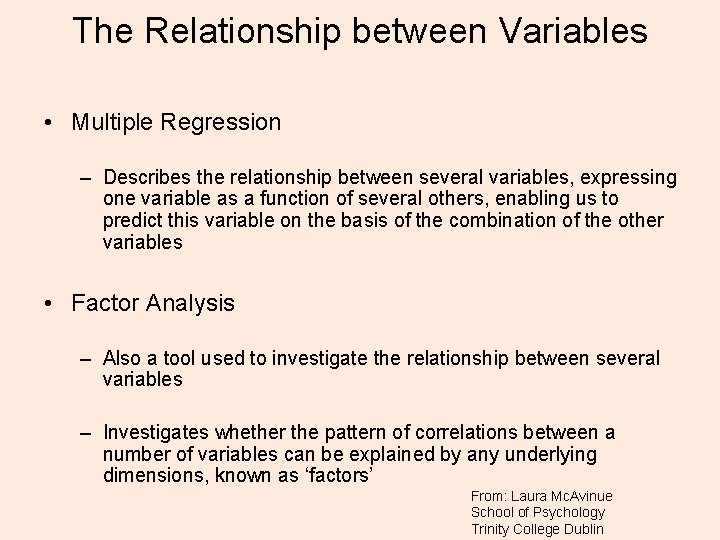 The Relationship between Variables

• Multiple Regression

– Describes the relationship between several variables, expressing one variable as a function of several others, enabling us to predict this variable on the basis of the combination of the other variables

• Factor Analysis

– Also a tool used to investigate the relationship between several variables

– Investigates whether the pattern of correlations between a number of variables can be explained by any underlying dimensions, known as 'factors'

From: Laura McAvinue
School of Psychology
Trinity College Dublin